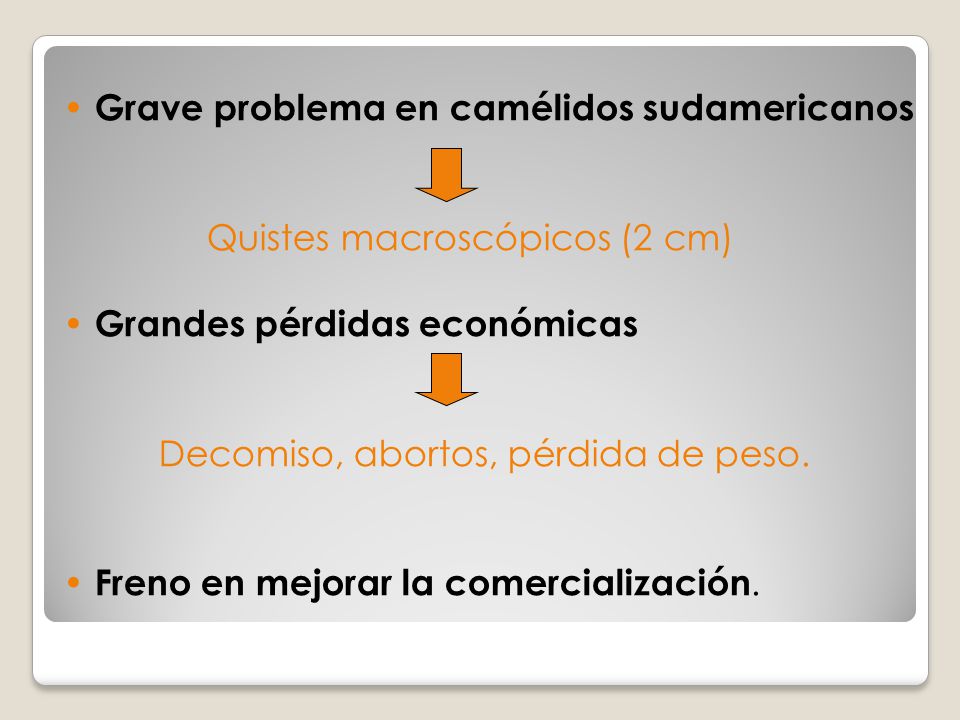 • Grave problema en camélidos sudamericanos

Quistes macroscópicos (2 cm)

• Grandes pérdidas económicas

Decomiso, abortos, pérdida de peso.

• Freno en mejorar la comercialización.